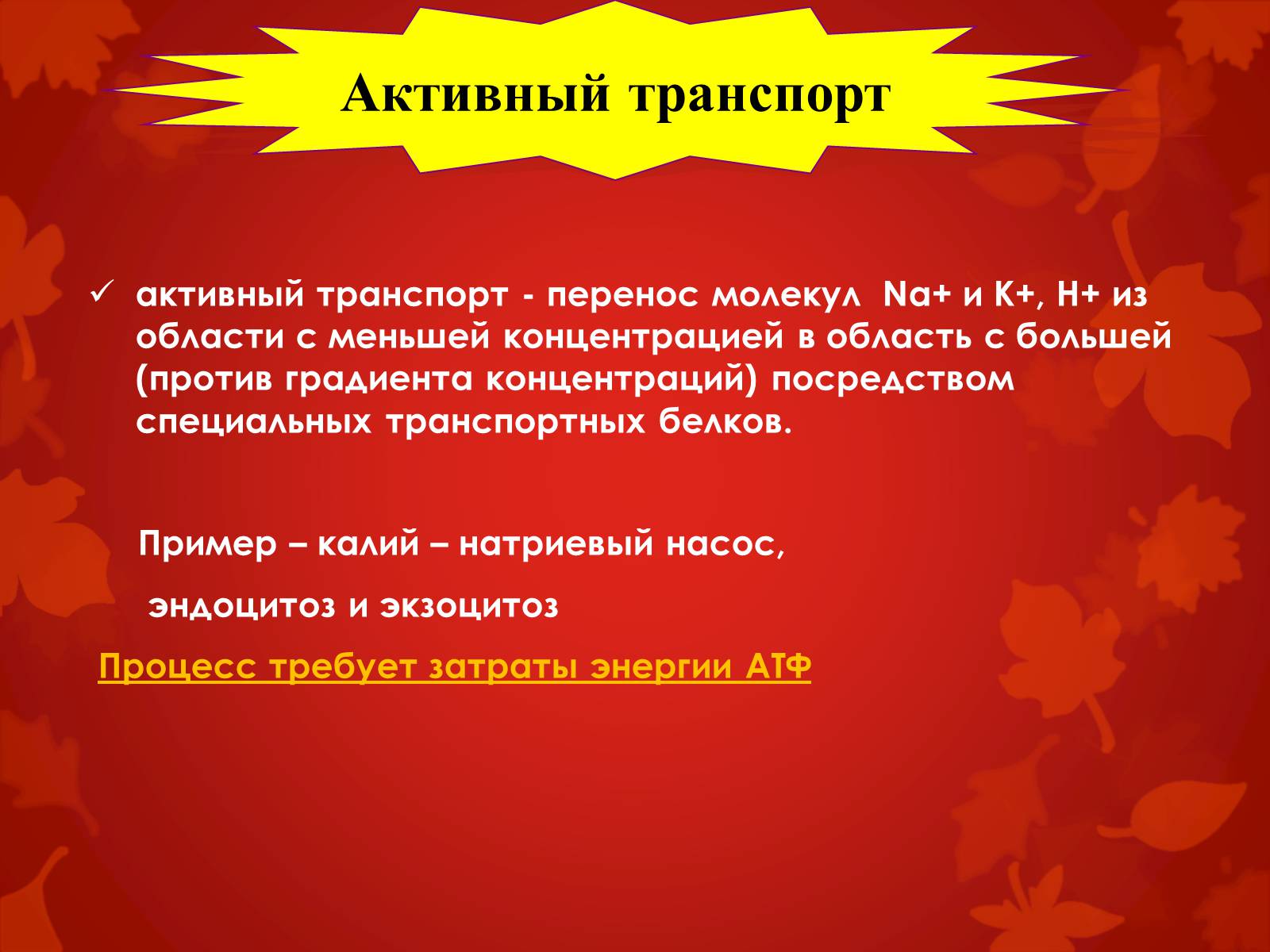 Активный транспорт

✓ активный транспорт - перенос молекул Na+ и K+, H+ из области с меньшей концентрацией в область с большей (против градиента концентраций) посредством специальных транспортных белков.

Пример – калий – натриевый насос,

эндоцитоз и экзоцитоз

Процесс требует затраты энергии АТФ